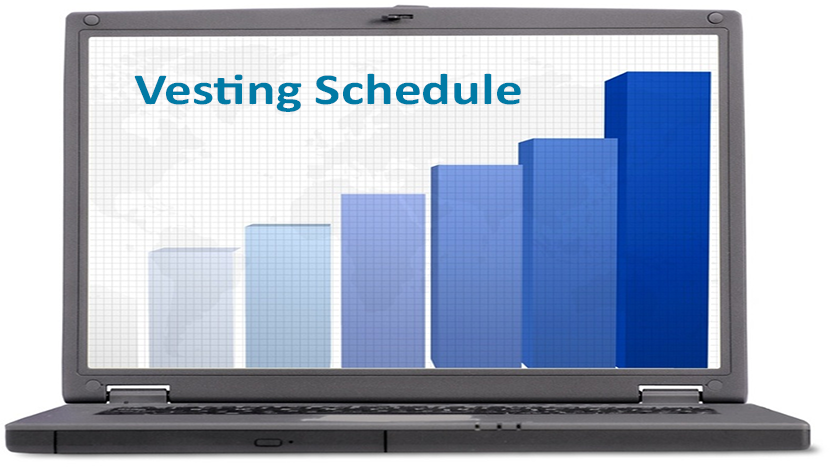 Vesting Schedule